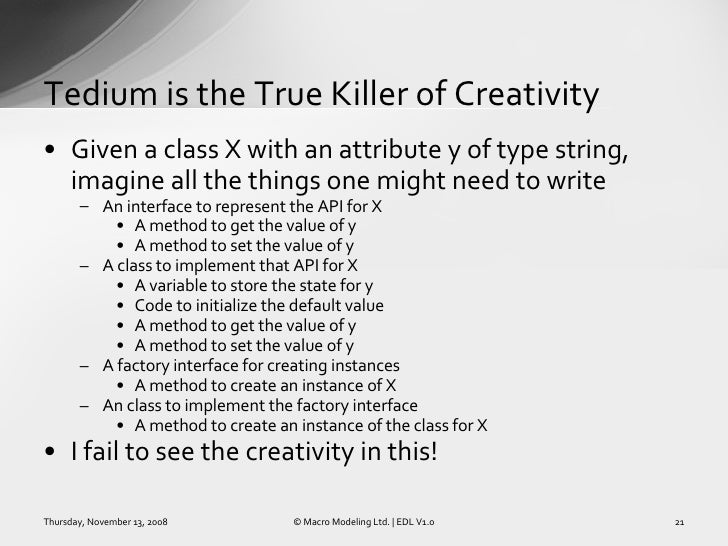 Tedium is the True Killer of Creativity

• Given a class X with an attribute y of type string, imagine all the things one might need to write
– An interface to represent the API for X
• A method to get the value of y
• A method to set the value of y
– A class to implement that API for X
• A variable to store the state for y
• Code to initialize the default value
• A method to get the value of y
• A method to set the value of y
– A factory interface for creating instances
• A method to create an instance of X
– An class to implement the factory interface
• A method to create an instance of the class for X
• I fail to see the creativity in this!

Thursday, November 13, 2008 © Macro Modeling Ltd. | EDL V1.0 21